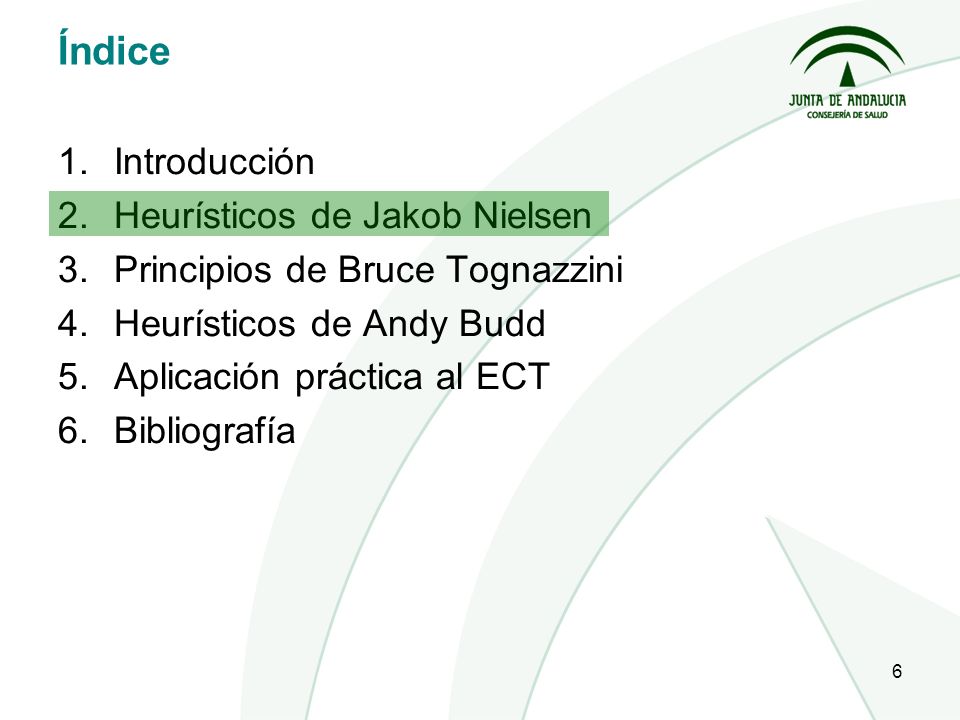 Índice

JUNTA DE ANDALUCIA
CONSEJERÍA DE SALUD

1. Introducción
2. Heurísticos de Jakob Nielsen
3. Principios de Bruce Tognazzini
4. Heurísticos de Andy Budd
5. Aplicación práctica al ECT
6. Bibliografía

6